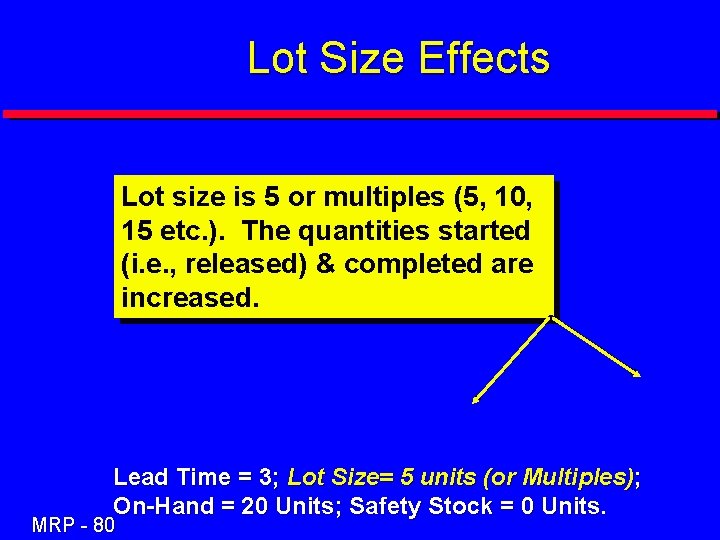 Lot Size Effects

Lot size is 5 or multiples (5, 10, 15 etc.). The quantities started (i.e., released) & completed are increased.

Lead Time = 3; Lot Size= 5 units (or Multiples); On-Hand = 20 Units; Safety Stock = 0 Units.

MRP - 80